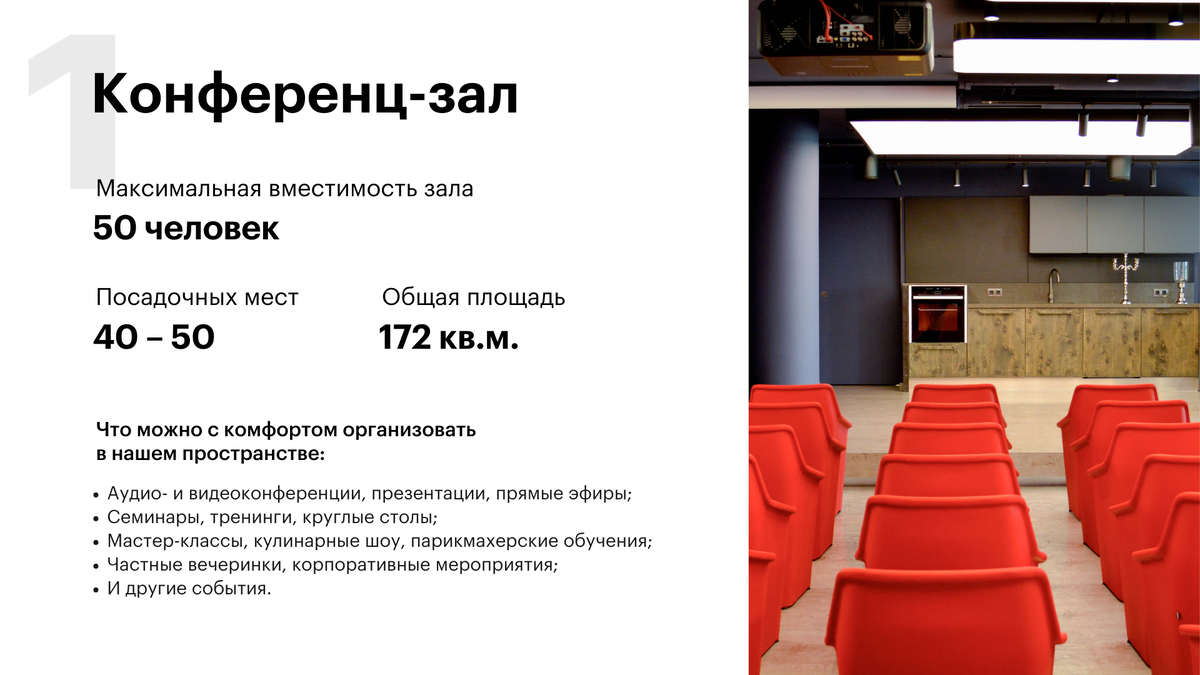 1
Конференц-зал

Максимальная вместимость зала
50 человек

Посадочных мест
40 – 50

Общая площадь
172 кв.м.

Что можно с комфортом организовать в нашем пространстве:

• Аудио- и видеоконференции, презентации, прямые эфиры;
• Семинары, тренинги, круглые столы;
• Мастер-классы, кулинарные шоу, парикмахерские обучения;
• Частные вечеринки, корпоративные мероприятия;
• И другие события.